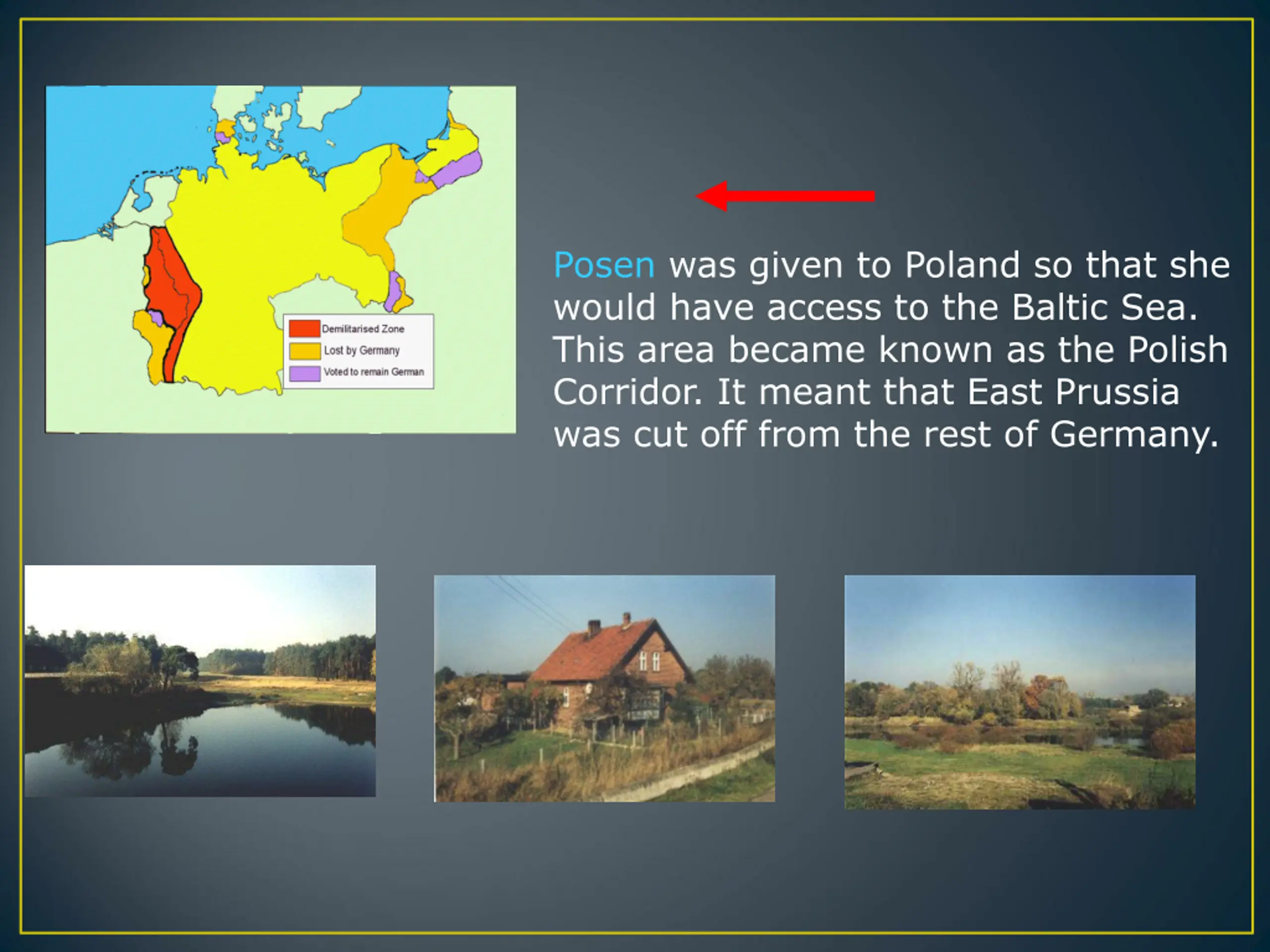 Demilitarised Zone
Lost by Germany
Voted to remain German

Posen was given to Poland so that she would have access to the Baltic Sea. This area became known as the Polish Corridor. It meant that East Prussia was cut off from the rest of Germany.